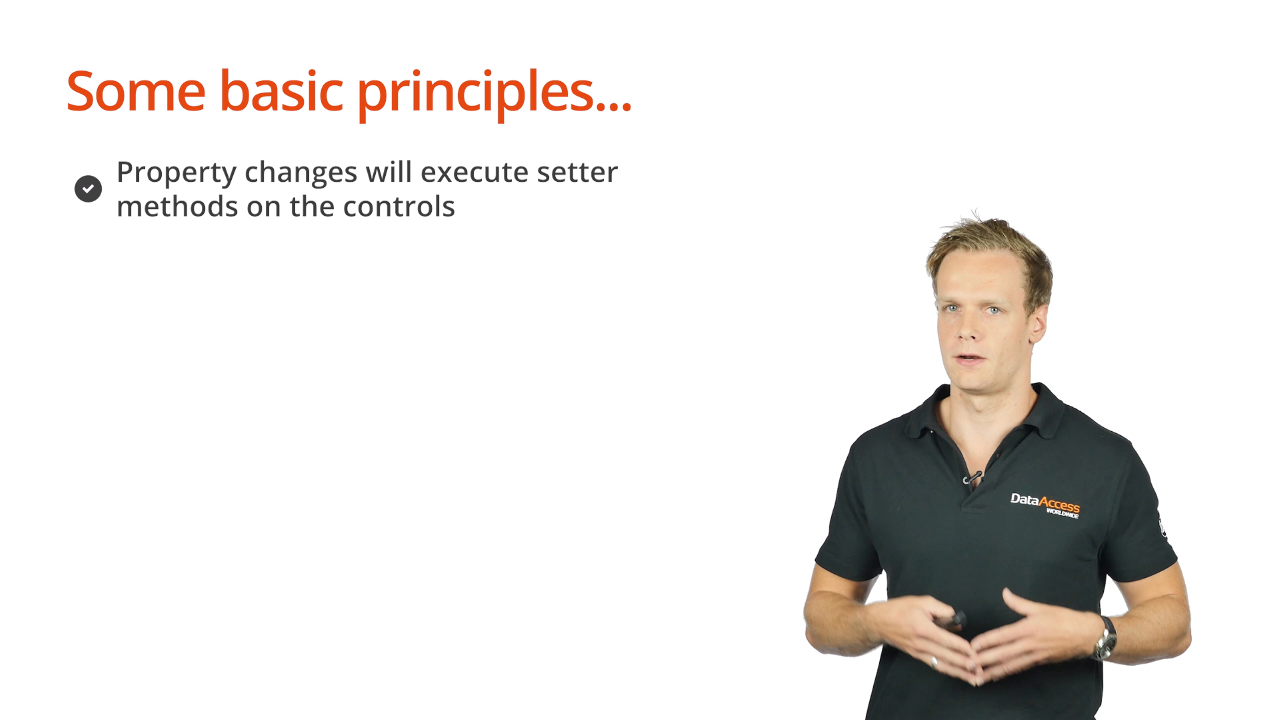 Some basic principles...

Property changes will execute setter methods on the controls

DataAccess
WORLDWIDE